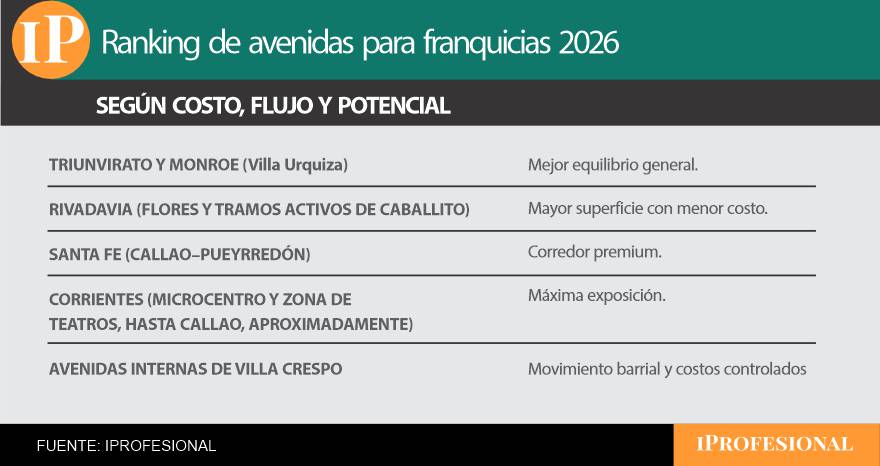 IP Ranking de avenidas para franquicias 2026

SEGÚN COSTO, FLUJO Y POTENCIAL

| | |
|---|---|
| TRIUNVIRATO Y MONROE (Villa Urquiza) | Mejor equilibrio general. |
| RIVADAVIA (FLORES Y TRAMOS ACTIVOS DE CABALLITO) | Mayor superficie con menor costo. |
| SANTA FE (CALLAO–PUEYRREDÓN) | Corredor premium. |
| CORRIENTES (MICROCENTRO Y ZONA DE TEATROS, HASTA CALLAO, APROXIMADAMENTE) | Máxima exposición. |
| AVENIDAS INTERNAS DE VILLA CRESPO | Movimiento barrial y costos controlados |

FUENTE: IPROFESIONAL

IPROFESIONAL